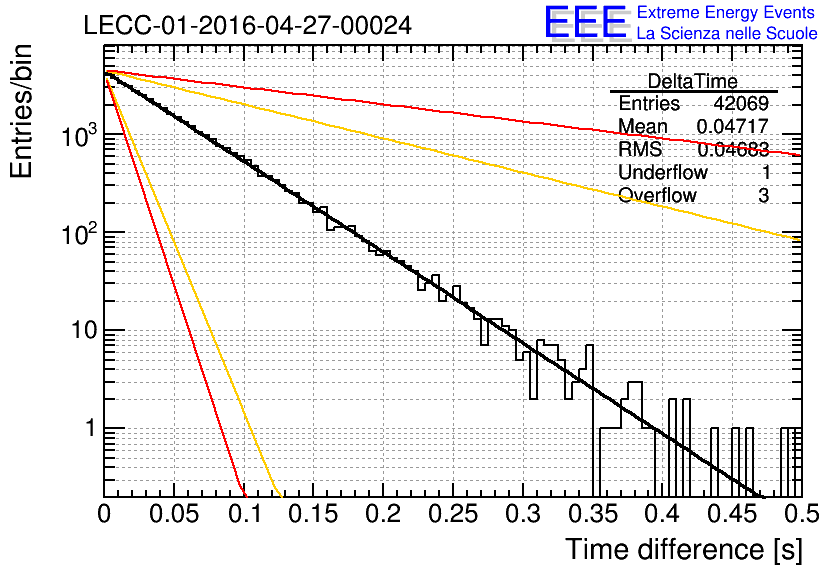 LECC-01-2016-04-27-00024

EEE Extreme Energy Events
La Scienza nelle Scuole

| DeltaTime | |
|---|---|
| Entries | 42069 |
| Mean | 0.04717 |
| RMS | 0.04683 |
| Underflow | 1 |
| Overflow | 3 |

Entries/bin

$10^3$

$10^2$

10

1

0 0.05 0.1 0.15 0.2 0.25 0.3 0.35 0.4 0.45 0.5

Time difference [s]